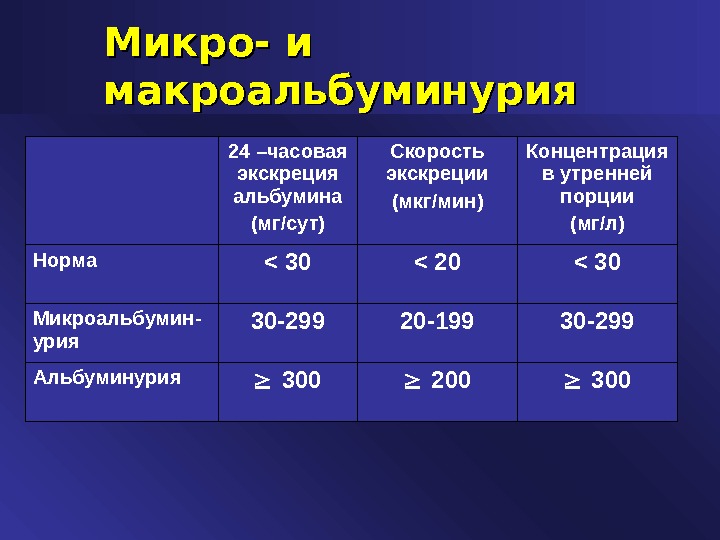 Микро- и макроальбуминурия

| | 24 –часовая экскреция альбумина (мг/сут) | Скорость экскреции (мкг/мин) | Концентрация в утренней порции (мг/л) |
|---|---|---|---|
| Норма | < 30 | < 20 | < 30 |
| Микроальбуминурия | 30-299 | 20-199 | 30-299 |
| Альбуминурия | $\geq$ 300 | $\geq$ 200 | $\geq$ 300 |